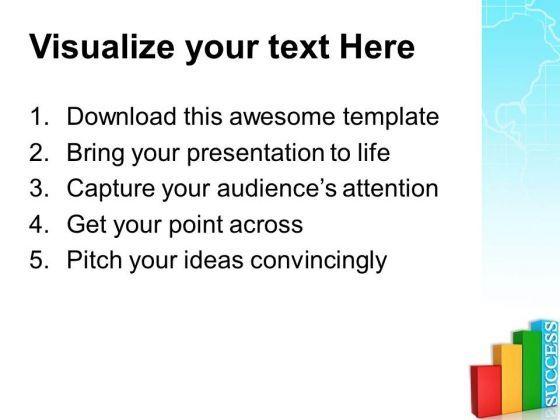 Visualize your text Here

1. Download this awesome template
2. Bring your presentation to life
3. Capture your audience's attention
4. Get your point across
5. Pitch your ideas convincingly

SUCCESS